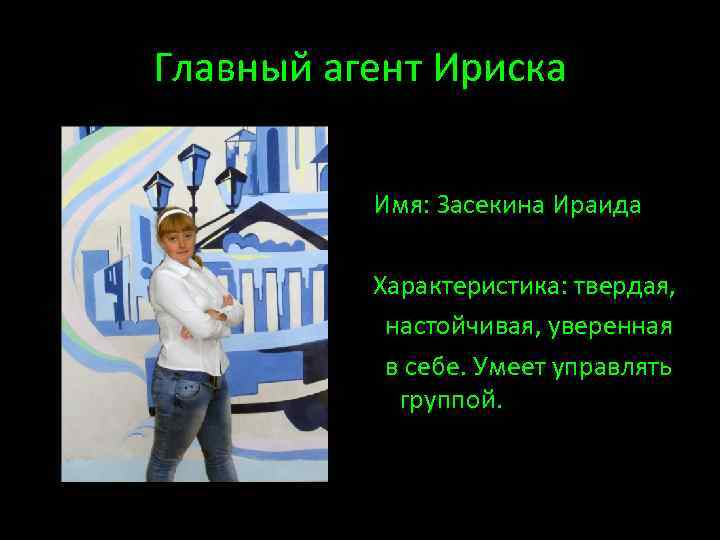 Главный агент Ириска

Имя: Засекина Ираида

Характеристика: твердая, настойчивая, уверенная в себе. Умеет управлять группой.